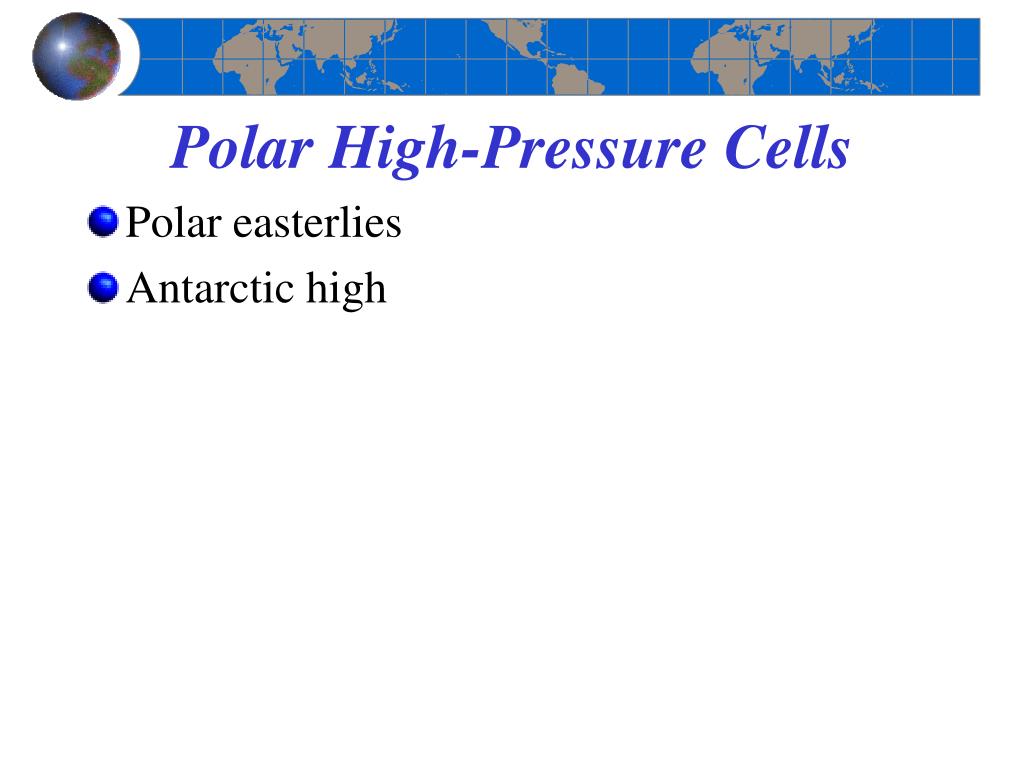 Polar High-Pressure Cells

Polar easterlies

Antarctic high